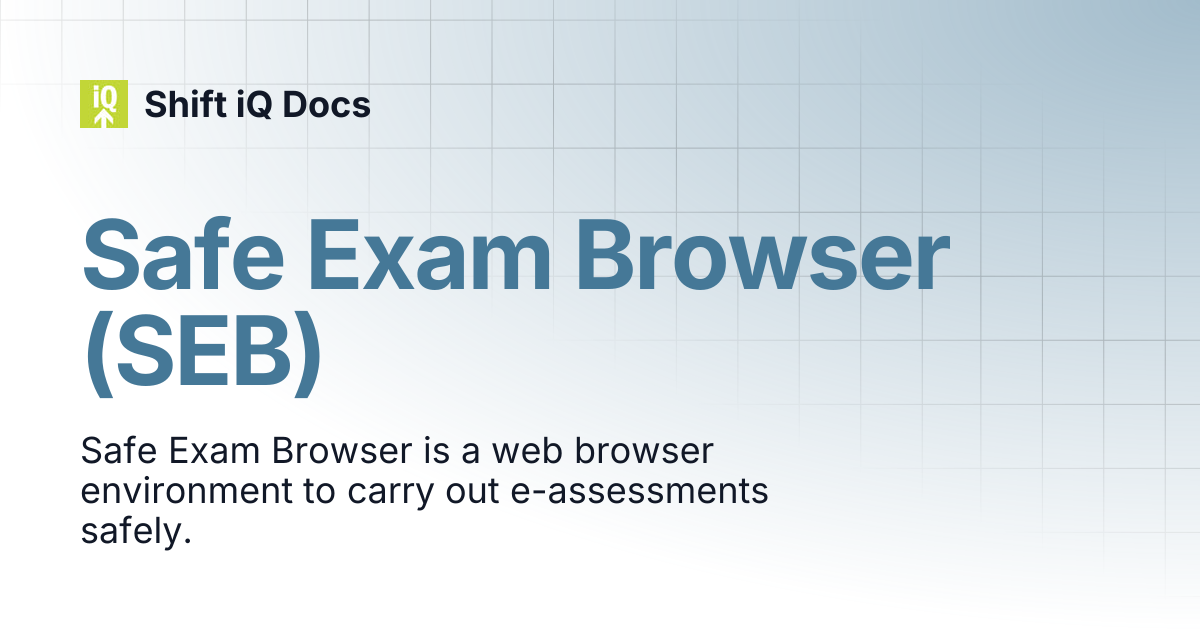 iQ Shift iQ Docs

Safe Exam Browser (SEB)

Safe Exam Browser is a web browser environment to carry out e-assessments safely.